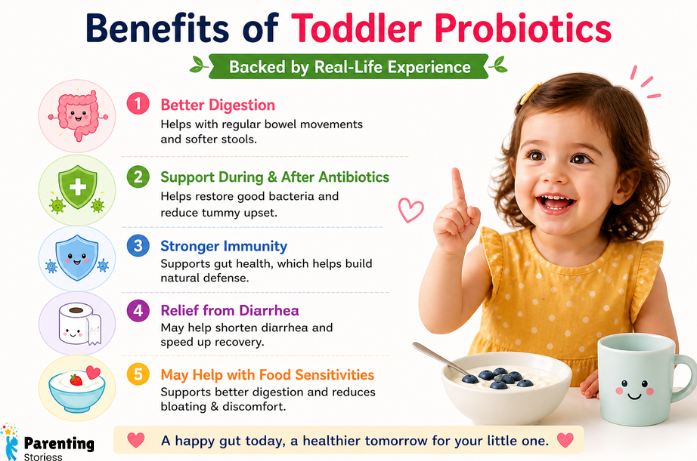 Benefits of Toddler Probiotics

Backed by Real-Life Experience

1 Better Digestion
Helps with regular bowel movements and softer stools.

2 Support During & After Antibiotics
Helps restore good bacteria and reduce tummy upset.

3 Stronger Immunity
Supports gut health, which helps build natural defense.

4 Relief from Diarrhea
May help shorten diarrhea and speed up recovery.

5 May Help with Food Sensitivities
Supports better digestion and reduces bloating & discomfort.

Parenting Storiess

A happy gut today, a healthier tomorrow for your little one.